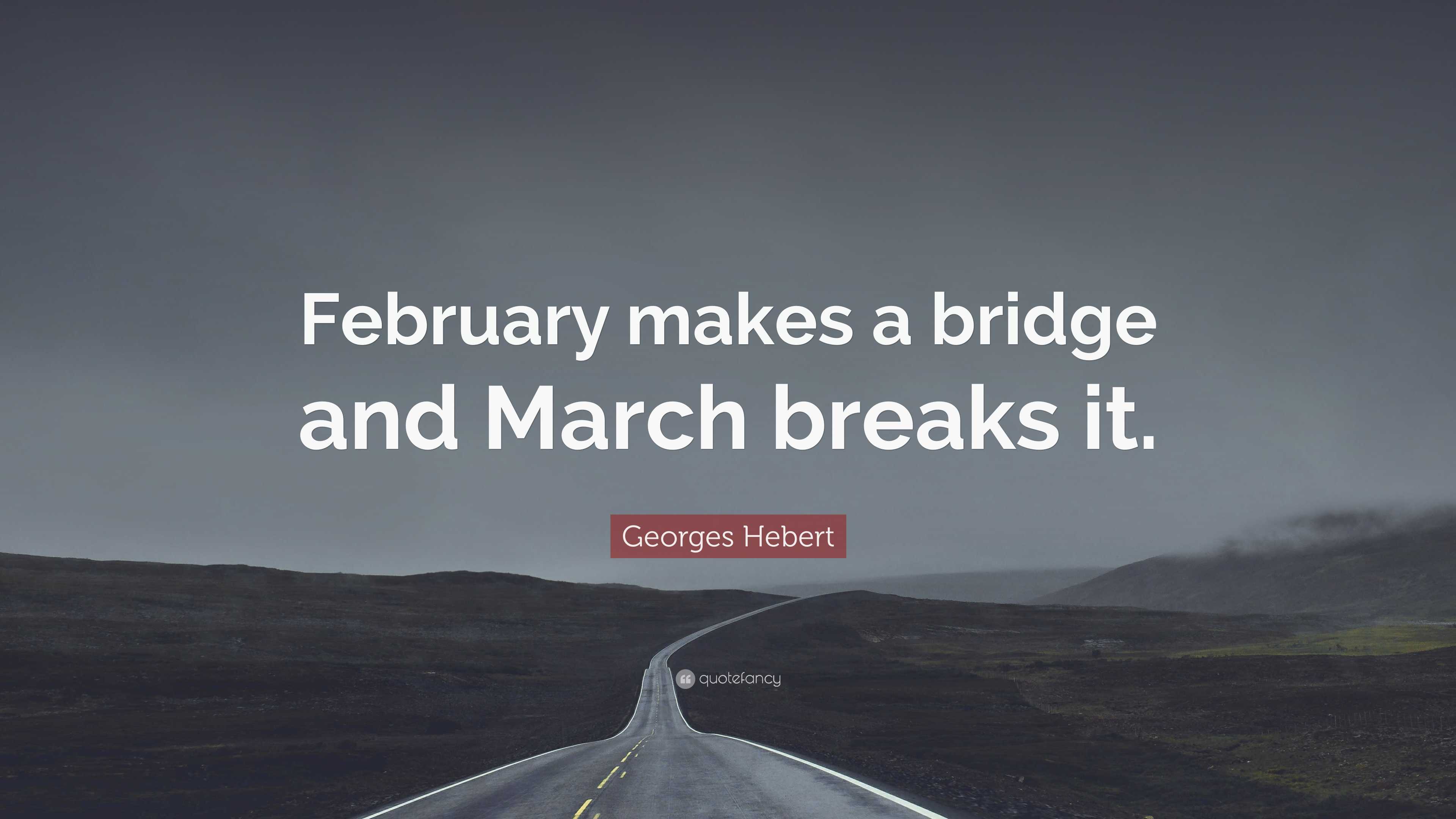 February makes a bridge and March breaks it.

Georges Hebert

quotefancy